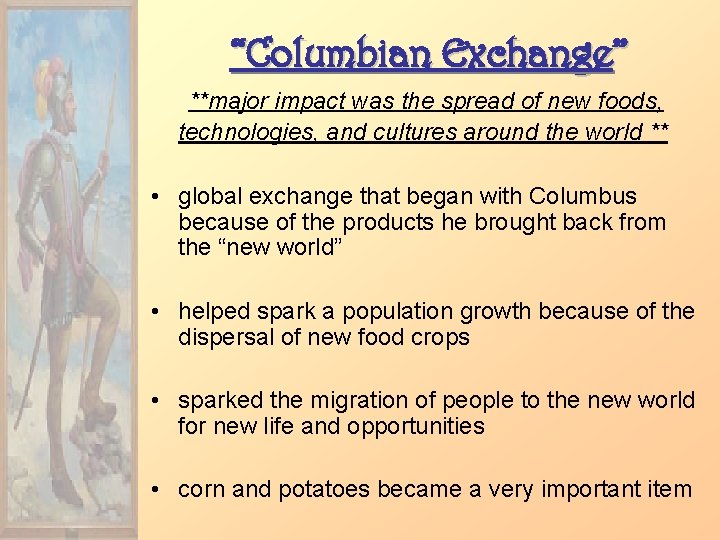 "Columbian Exchange"

**major impact was the spread of new foods, technologies, and cultures around the world **

• global exchange that began with Columbus because of the products he brought back from the "new world"

• helped spark a population growth because of the dispersal of new food crops

• sparked the migration of people to the new world for new life and opportunities

• corn and potatoes became a very important item